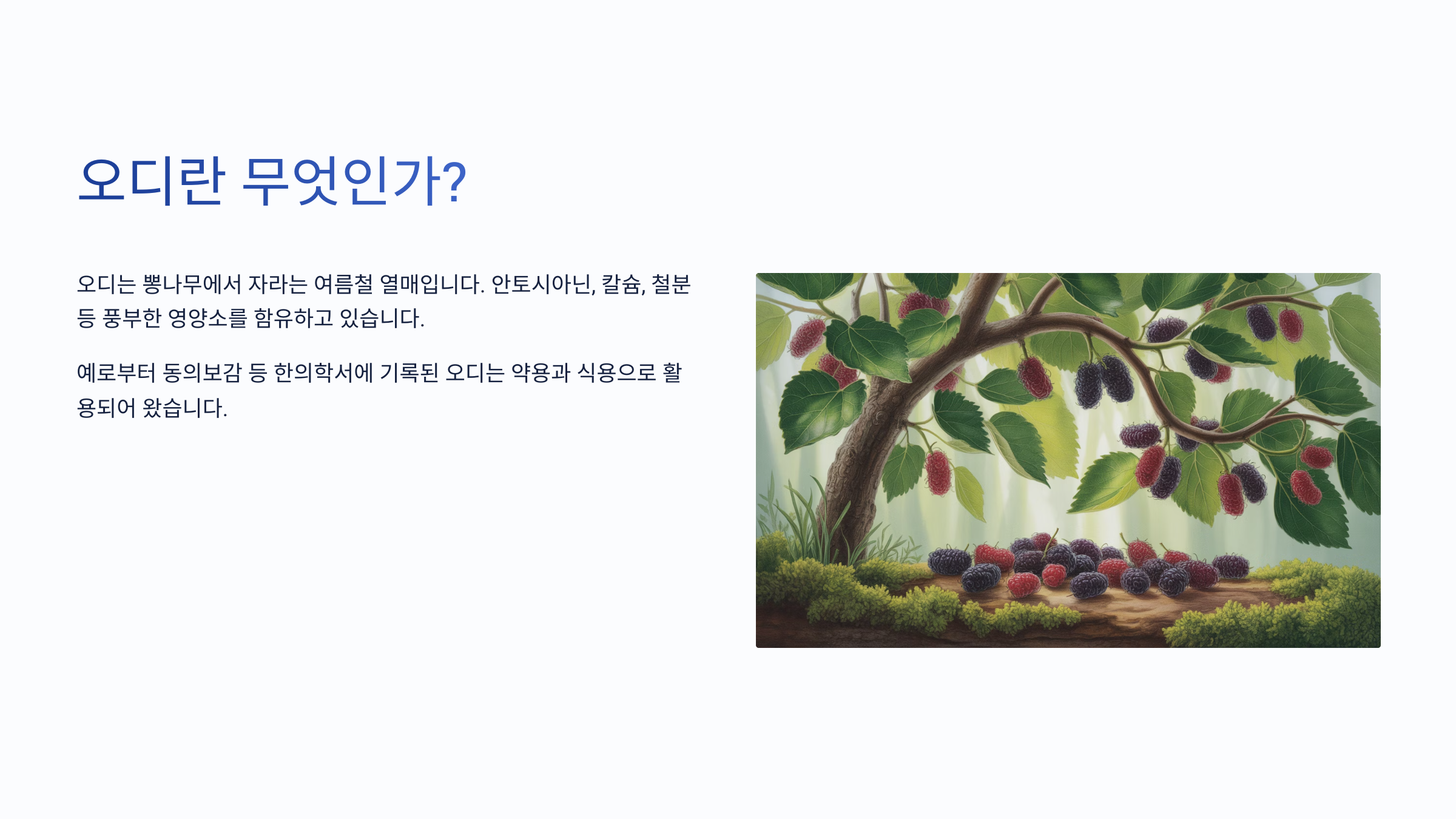 오디란 무엇인가?

오디는 뽕나무에서 자라는 여름철 열매입니다. 안토시아닌, 칼슘, 철분 등 풍부한 영양소를 함유하고 있습니다.

예로부터 동의보감 등 한의학서에 기록된 오디는 약용과 식용으로 활용되어 왔습니다.